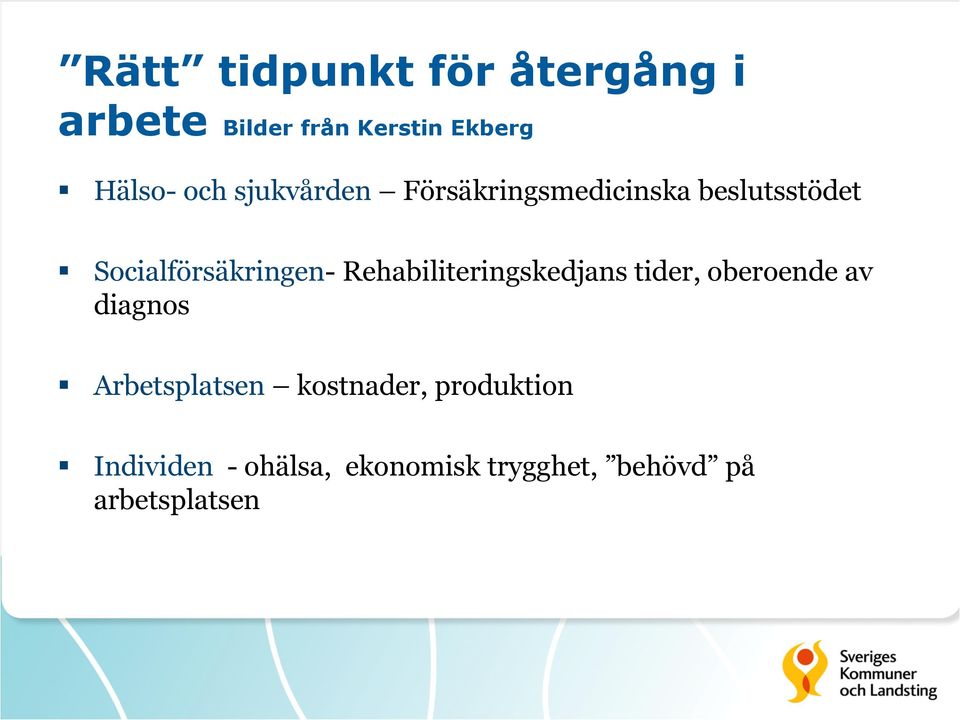 ”Rätt” tidpunkt för återgång i arbete Bilder från Kerstin Ekberg

▪ Hälso- och sjukvården – Försäkringsmedicinska beslutsstödet

▪ Socialförsäkringen- Rehabiliteringskedjans tider, oberoende av diagnos

▪ Arbetsplatsen – kostnader, produktion

▪ Individen - ohälsa, ekonomisk trygghet, ”behövd” på arbetsplatsen

Sveriges Kommuner och Landsting